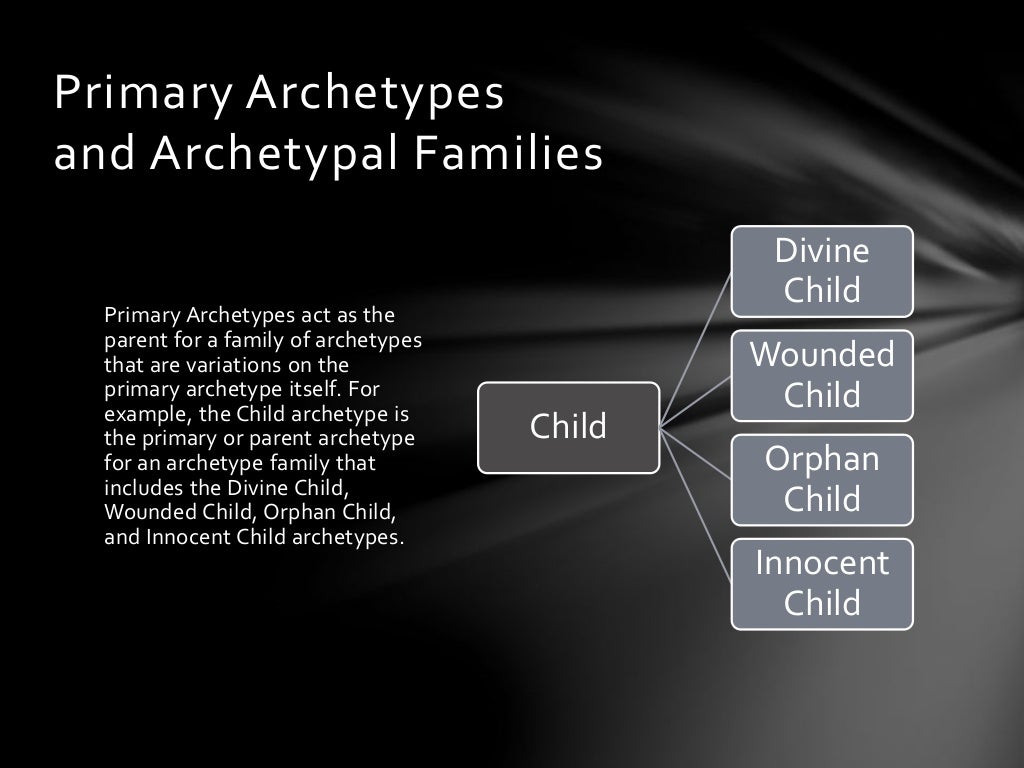 Primary Archetypes and Archetypal Families

Primary Archetypes act as the parent for a family of archetypes that are variations on the primary archetype itself. For example, the Child archetype is the primary or parent archetype for an archetype family that includes the Divine Child, Wounded Child, Orphan Child, and Innocent Child archetypes.

Child

Divine Child

Wounded Child

Orphan Child

Innocent Child